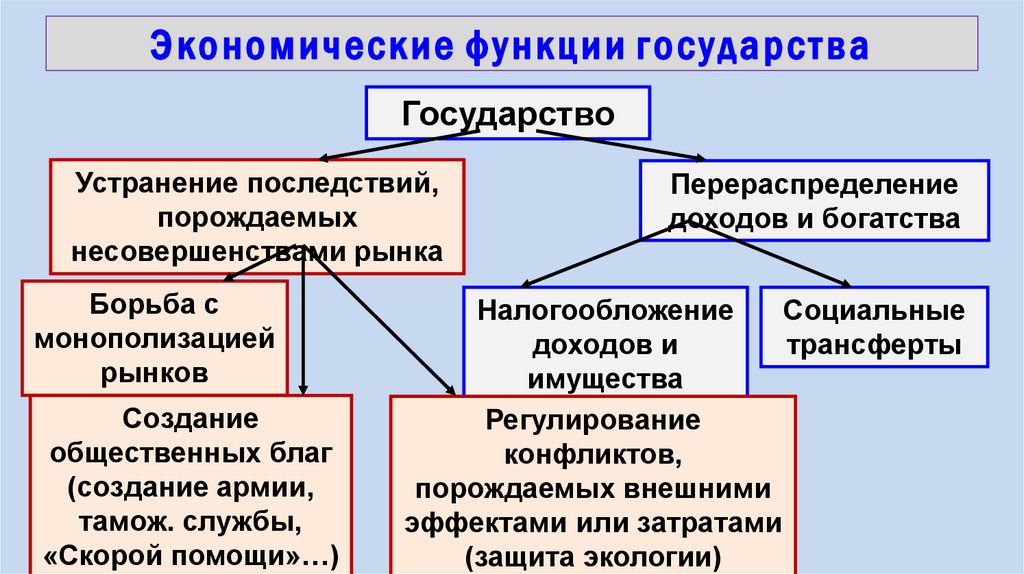 Экономические функции государства

Государство

Устранение последствий, порождаемых несовершенствами рынка

Перераспределение доходов и богатства

Борьба с монополизацией рынков

Налогообложение доходов и имущества

Социальные трансферты

Создание общественных благ (создание армии, тамож. службы, «Скорой помощи»…)

Регулирование конфликтов, порождаемых внешними эффектами или затратами (защита экологии)